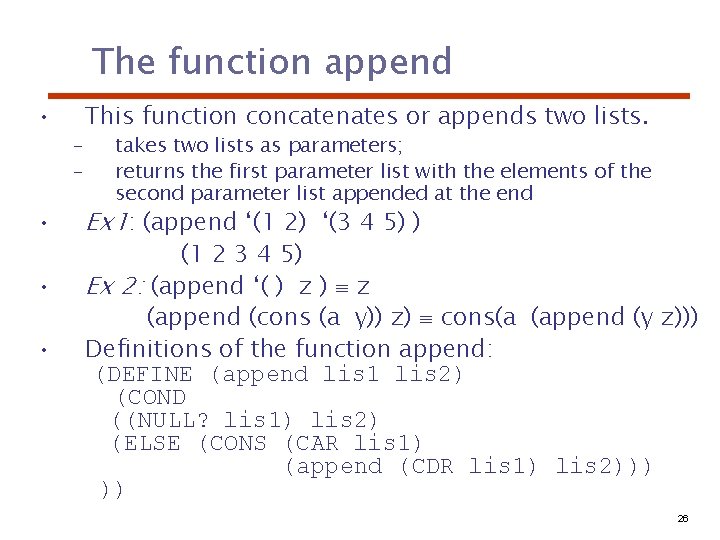 The function append

• This function concatenates or appends two lists.
– takes two lists as parameters;
– returns the first parameter list with the elements of the second parameter list appended at the end

• Ex 1: (append ‘(1 2) ‘(3 4 5) )
(1 2 3 4 5)

• Ex 2: (append ‘( ) z ) ≡ z
(append (cons (a y)) z) ≡ cons(a (append (y z)))

• Definitions of the function append:
(DEFINE (append lis1 lis2)
(COND
((NULL? lis1) lis2)
(ELSE (CONS (CAR lis1)
(append (CDR lis1) lis2)))
))

26